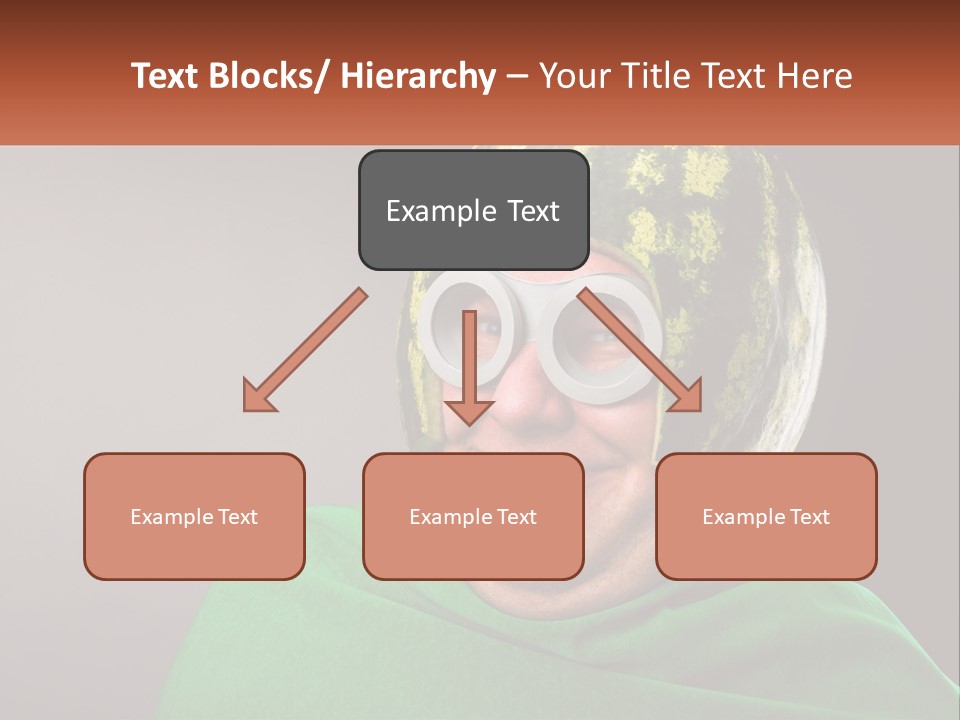 Text Blocks/ Hierarchy – Your Title Text Here

Example Text

Example Text

Example Text

Example Text